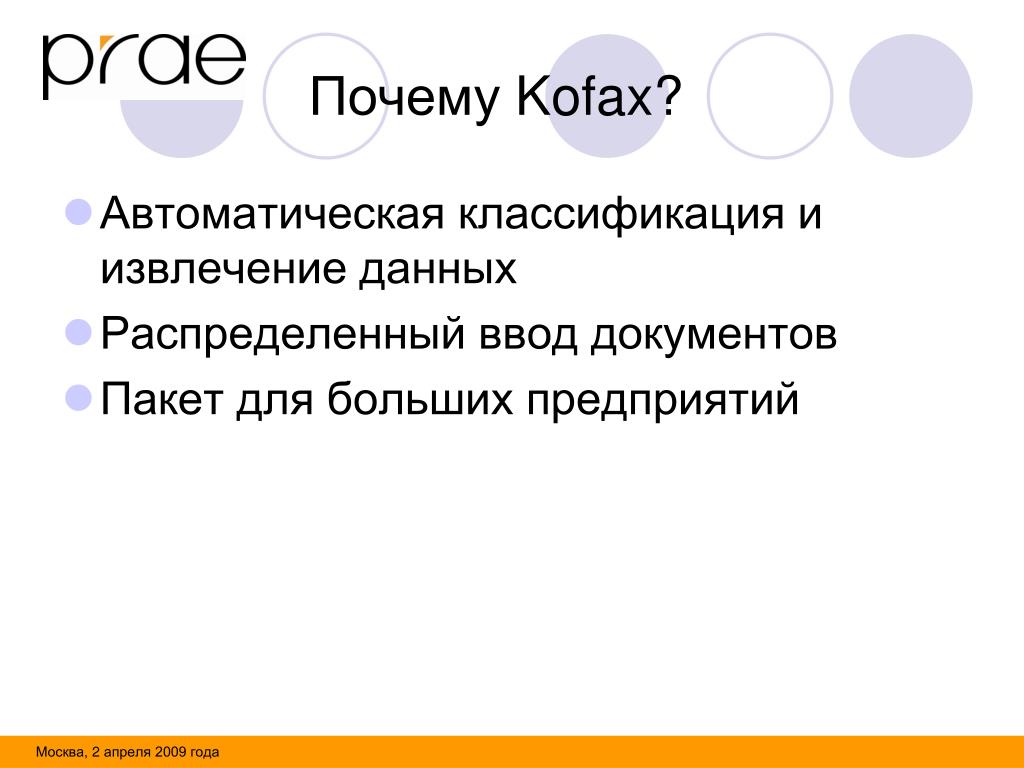 prae

Почему Kofax?

Автоматическая классификация и извлечение данных

Распределенный ввод документов

Пакет для больших предприятий

Москва, 2 апреля 2009 года